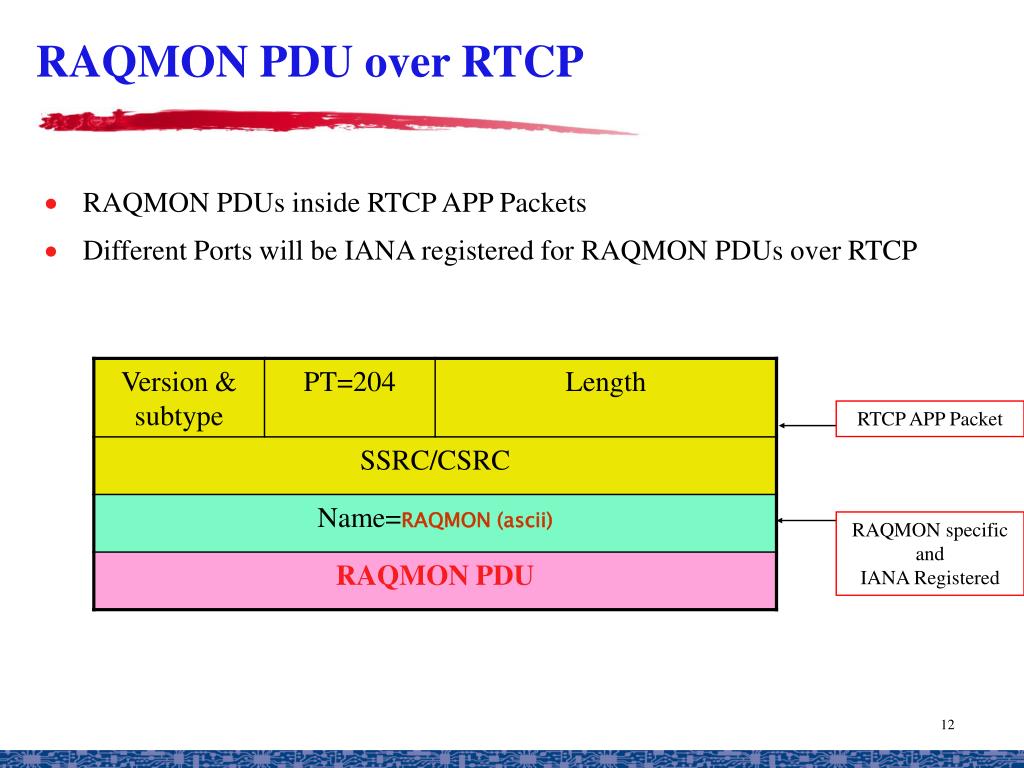 RAQMON PDU over RTCP

• RAQMON PDUs inside RTCP APP Packets
• Different Ports will be IANA registered for RAQMON PDUs over RTCP

| Version & subtype | PT=204 | Length |
|---|---|---|
| SSRC/CSRC | | |
| Name=RAQMON (ascii) | | |
| RAQMON PDU | | |

RTCP APP Packet

RAQMON specific and IANA Registered

12